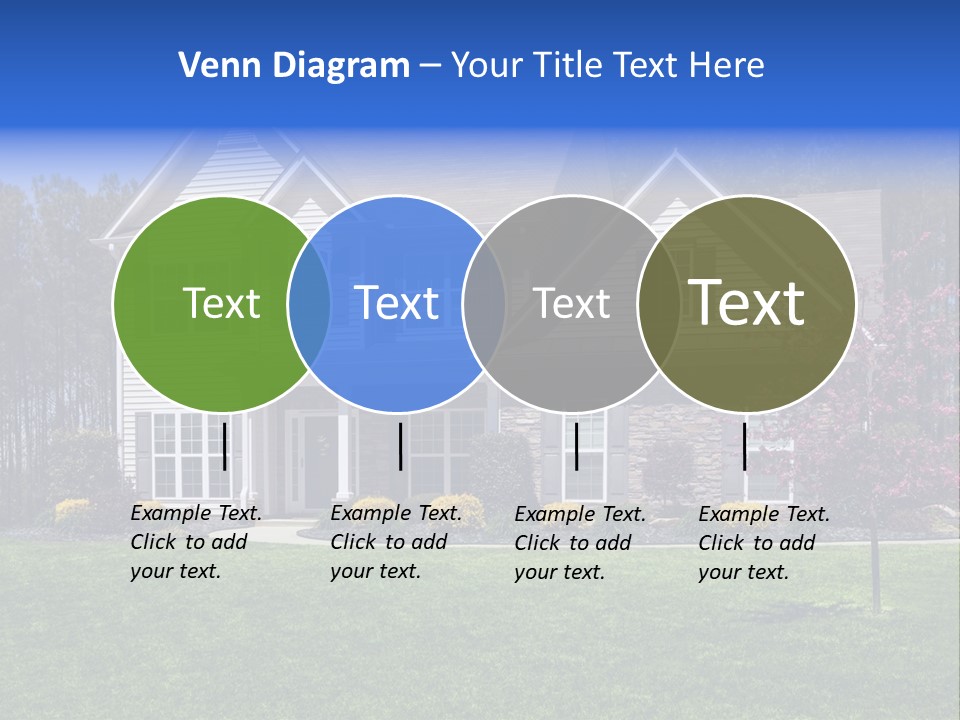 Venn Diagram – Your Title Text Here

Text

Text

Text

Text

Example Text. Click to add your text.

Example Text. Click to add your text.

Example Text. Click to add your text.

Example Text. Click to add your text.